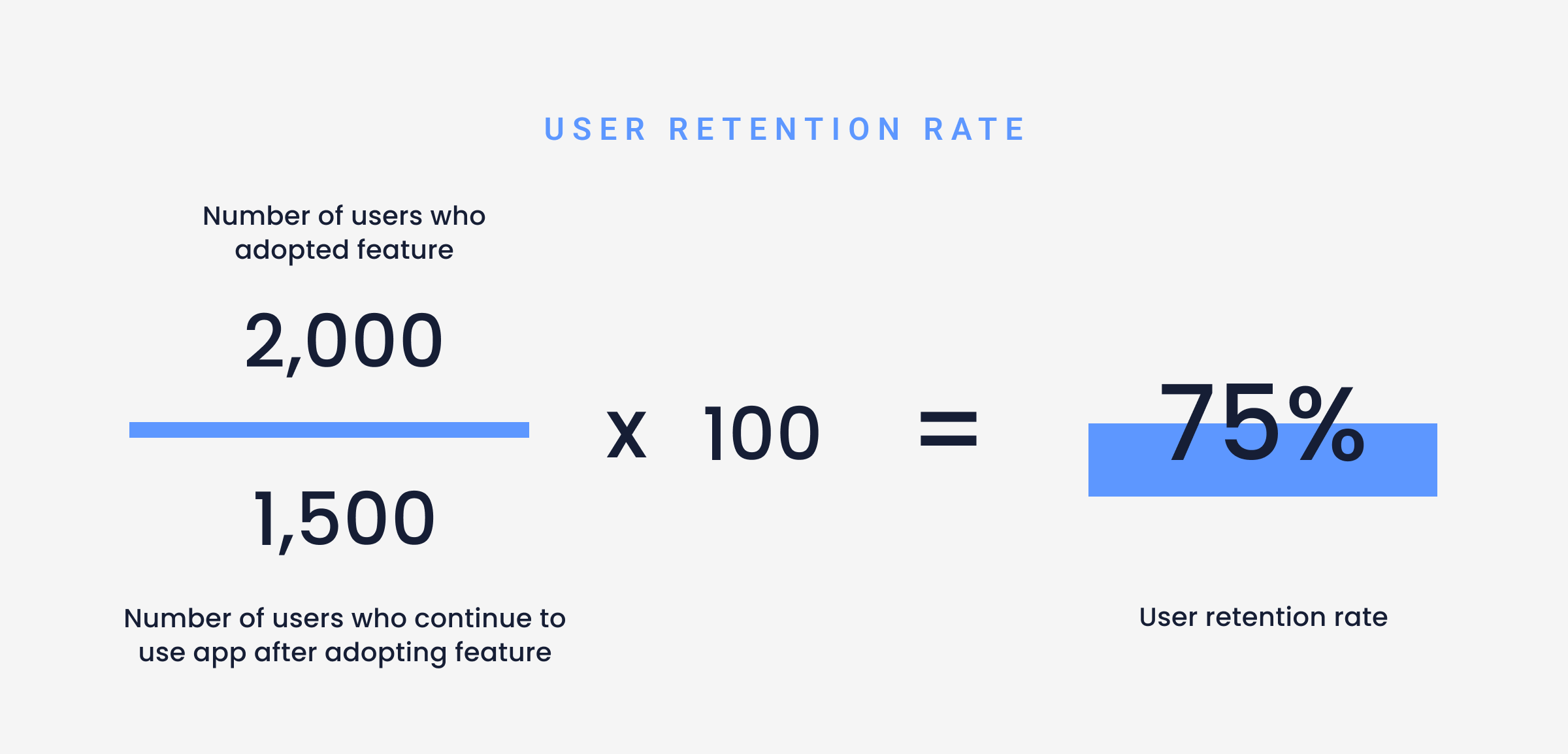 USER RETENTION RATE

Number of users who adopted feature

$\frac{2,000}{1,500}$ x 100 = 75%

Number of users who continue to use app after adopting feature

User retention rate